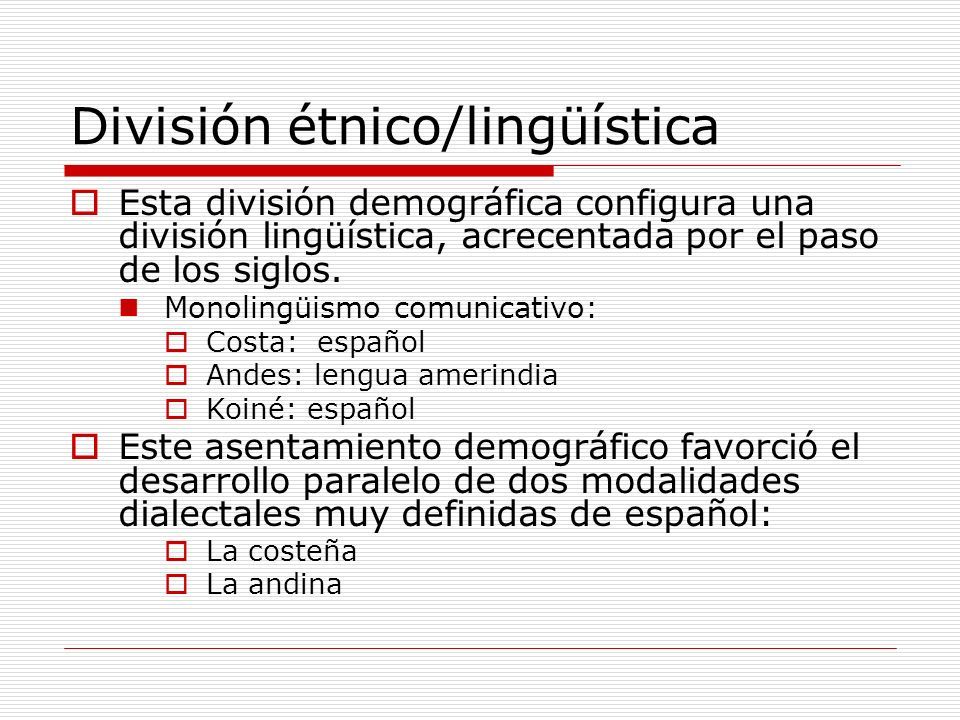 División étnico/lingüística

Esta división demográfica configura una división lingüística, acrecentada por el paso de los siglos.

Monolingüismo comunicativo:

Costa: español

Andes: lengua amerindia

Koiné: español

Este asentamiento demográfico favorció el desarrollo paralelo de dos modalidades dialectales muy definidas de español:

La costeña

La andina